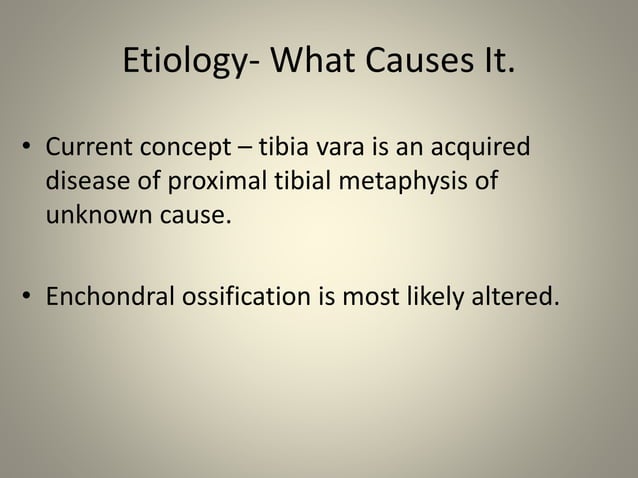 Etiology- What Causes It.

• Current concept – tibia vara is an acquired disease of proximal tibial metaphysis of unknown cause.

• Enchondral ossification is most likely altered.